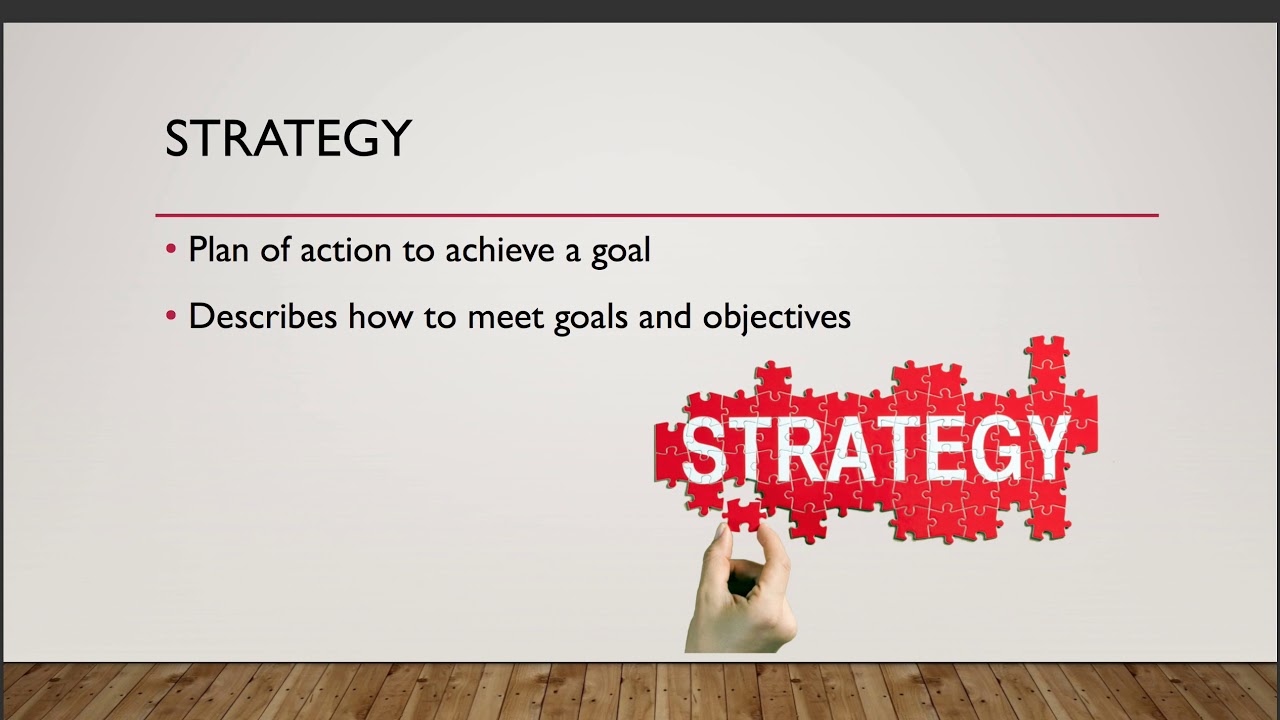 STRATEGY

• Plan of action to achieve a goal

• Describes how to meet goals and objectives

STRATEGY